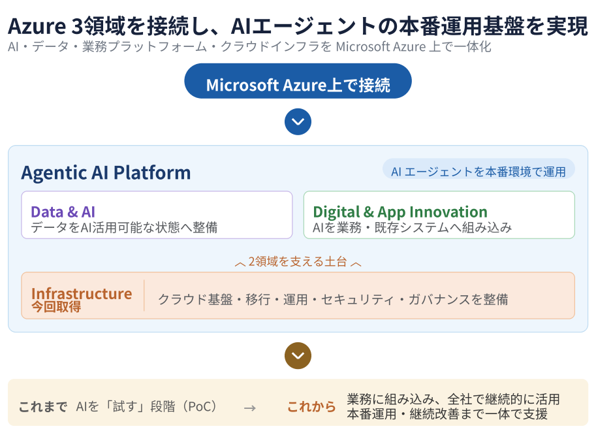 Azure 3領域を接続し、AIエージェントの本番運用基盤を実現
AI・データ・業務プラットフォーム・クラウドインフラを Microsoft Azure 上で一体化

Microsoft Azure上で接続

Agentic AI Platform

AI エージェントを本番環境で運用

Data & AI
データをAI活用可能な状態へ整備

Digital & App Innovation
AIを業務・既存システムへ組み込み

2領域を支える土台

Infrastructure
今回取得

クラウド基盤・移行・運用・セキュリティ・ガバナンスを整備

これまで AIを「試す」段階（PoC） → これから 業務に組み込み、全社で継続的に活用 本番運用・継続改善まで一体で支援